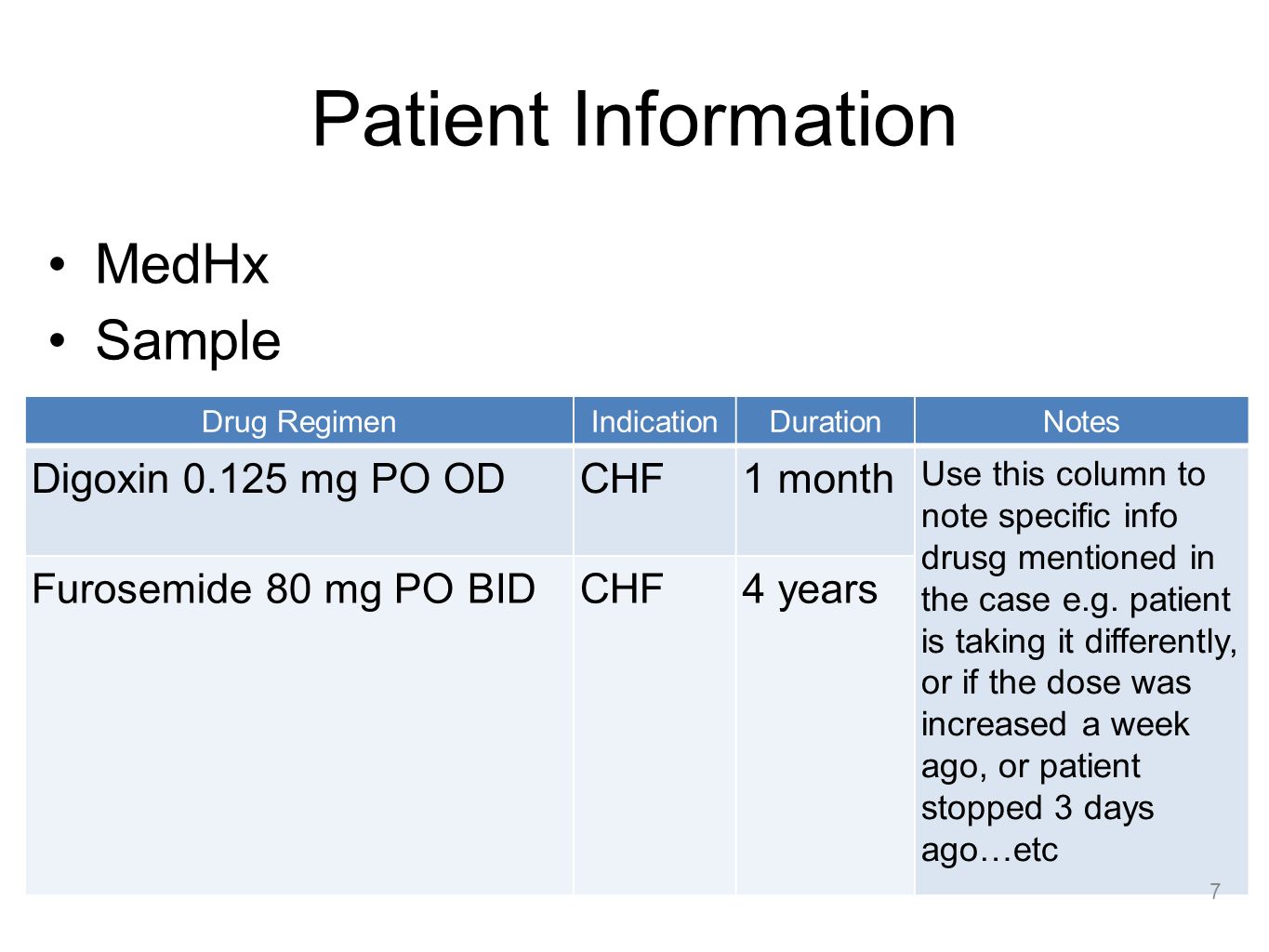 Patient Information

• MedHx
• Sample

| Drug Regimen | Indication | Duration | Notes |
|---|---|---|---|
| Digoxin 0.125 mg PO OD | CHF | 1 month | Use this column to note specific info drusg mentioned in the case e.g. patient is taking it differently, or if the dose was increased a week ago, or patient stopped 3 days ago…etc |
| Furosemide 80 mg PO BID | CHF | 4 years | |

7